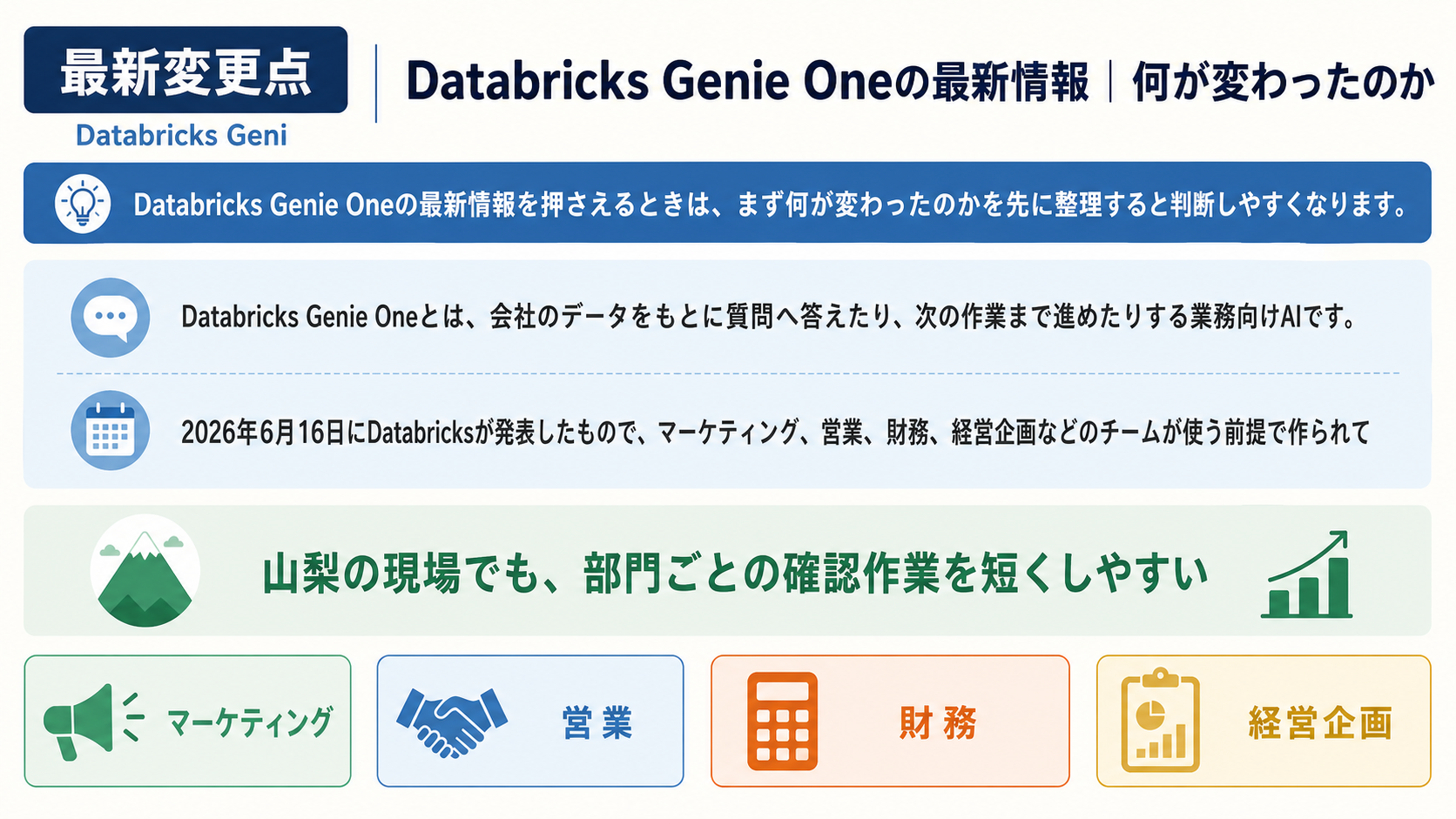 最新変更点

Databricks Geni

Databricks Genie Oneの最新情報｜何が変わったのか

Databricks Genie Oneの最新情報を押さえるときは、まず何が変わったのかを先に整理すると判断しやすくなります。

Databricks Genie Oneとは、会社のデータをもとに質問へ答えたり、次の作業まで進めたりする業務向けAIです。

2026年6月16日にDatabricksが発表したもので、マーケティング、営業、財務、経営企画などのチームが使う前提で作られて

山梨の現場でも、部門ごとの確認作業を短くしやすい

マーケティング

営業

財務

経営企画